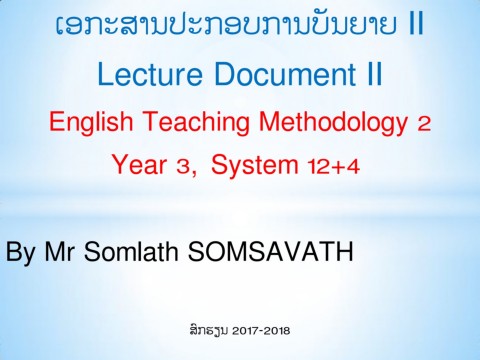 ເອກະສານປະກອບການບັນຍາຍ II

Lecture Document II

English Teaching Methodology 2

Year 3, System 12+4

By Mr Somlath SOMSAVATH

ສົກຮຽນ 2017-2018